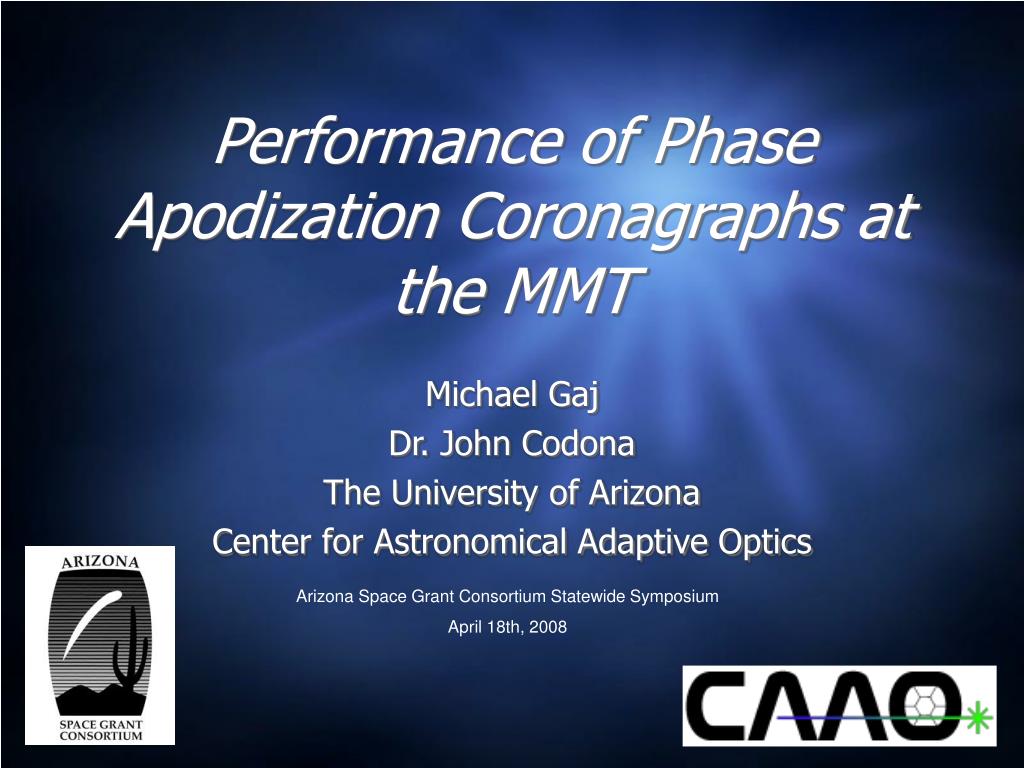 Performance of Phase Apodization Coronagraphs at the MMT

Michael Gaj
Dr. John Codona
The University of Arizona
Center for Astronomical Adaptive Optics

Arizona Space Grant Consortium Statewide Symposium
April 18th, 2008

ARIZONA
SPACE GRANT CONSORTIUM

CAAO